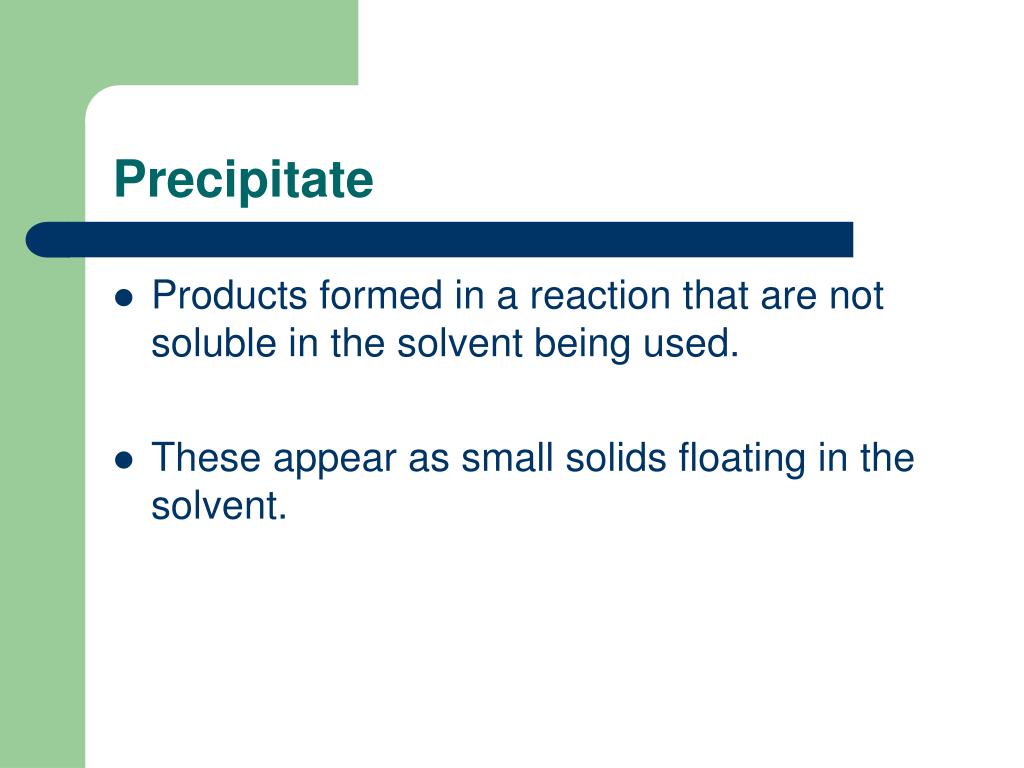 Precipitate

- Products formed in a reaction that are not soluble in the solvent being used.
- These appear as small solids floating in the solvent.